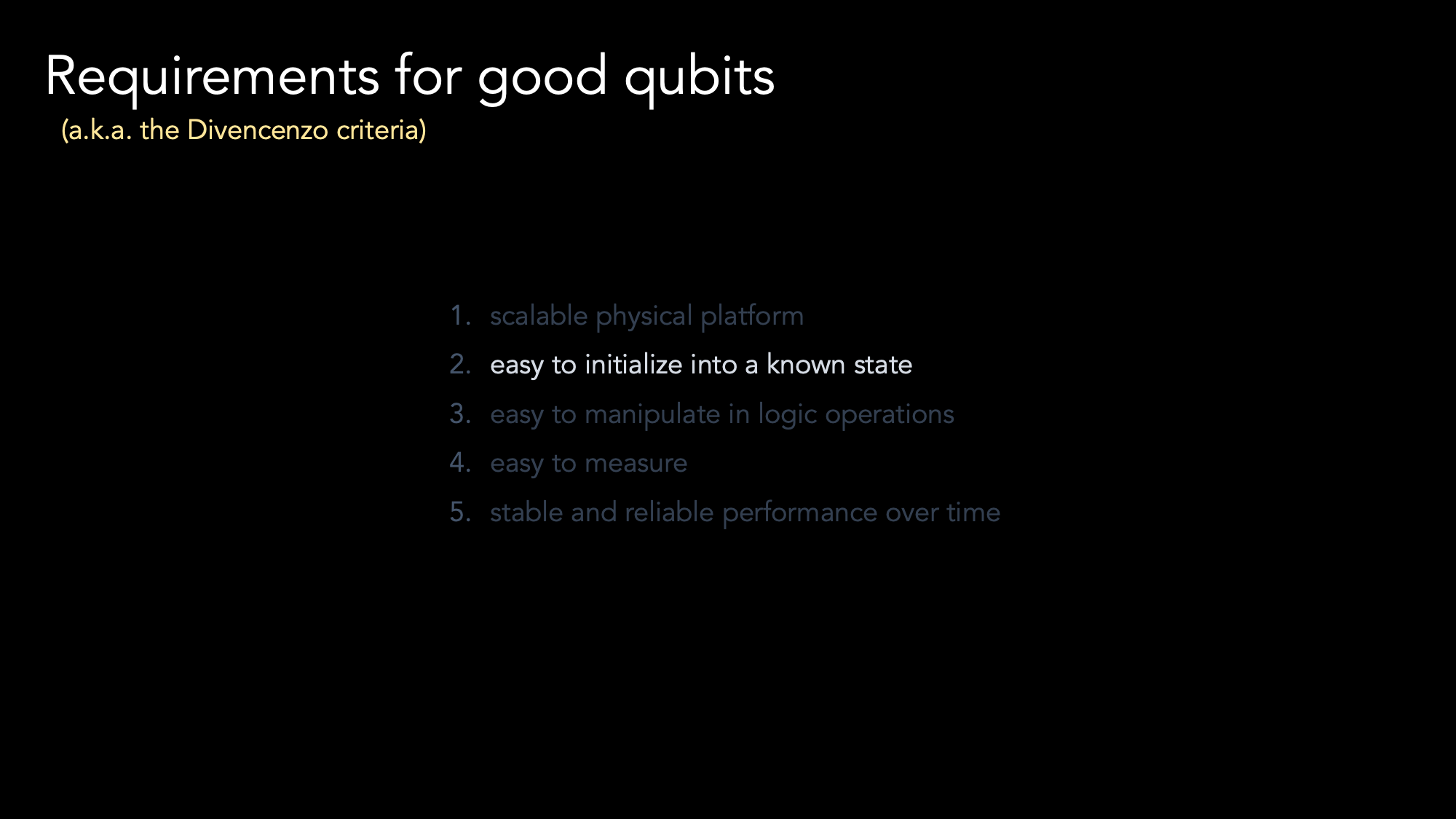 Requirements for good qubits
(a.k.a. the Divencenzo criteria)

1. scalable physical platform
2. easy to initialize into a known state
3. easy to manipulate in logic operations
4. easy to measure
5. stable and reliable performance over time